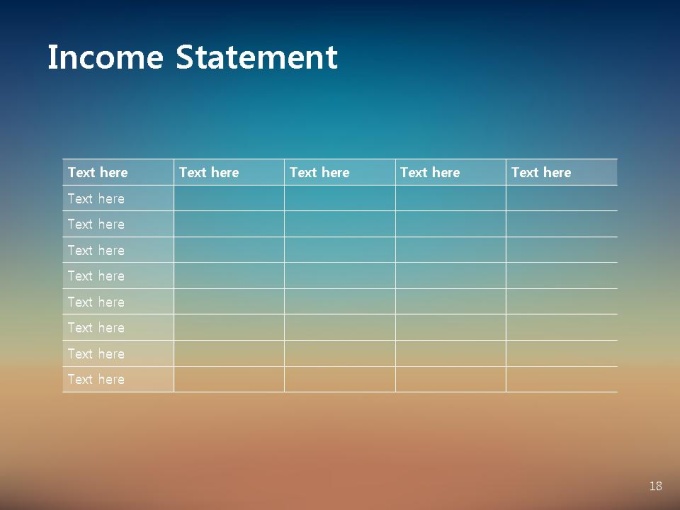 Income Statement

| Text here | Text here | Text here | Text here | Text here |
|---|---|---|---|---|
| Text here | | | | |
| Text here | | | | |
| Text here | | | | |
| Text here | | | | |
| Text here | | | | |
| Text here | | | | |
| Text here | | | | |
| Text here | | | | |

18